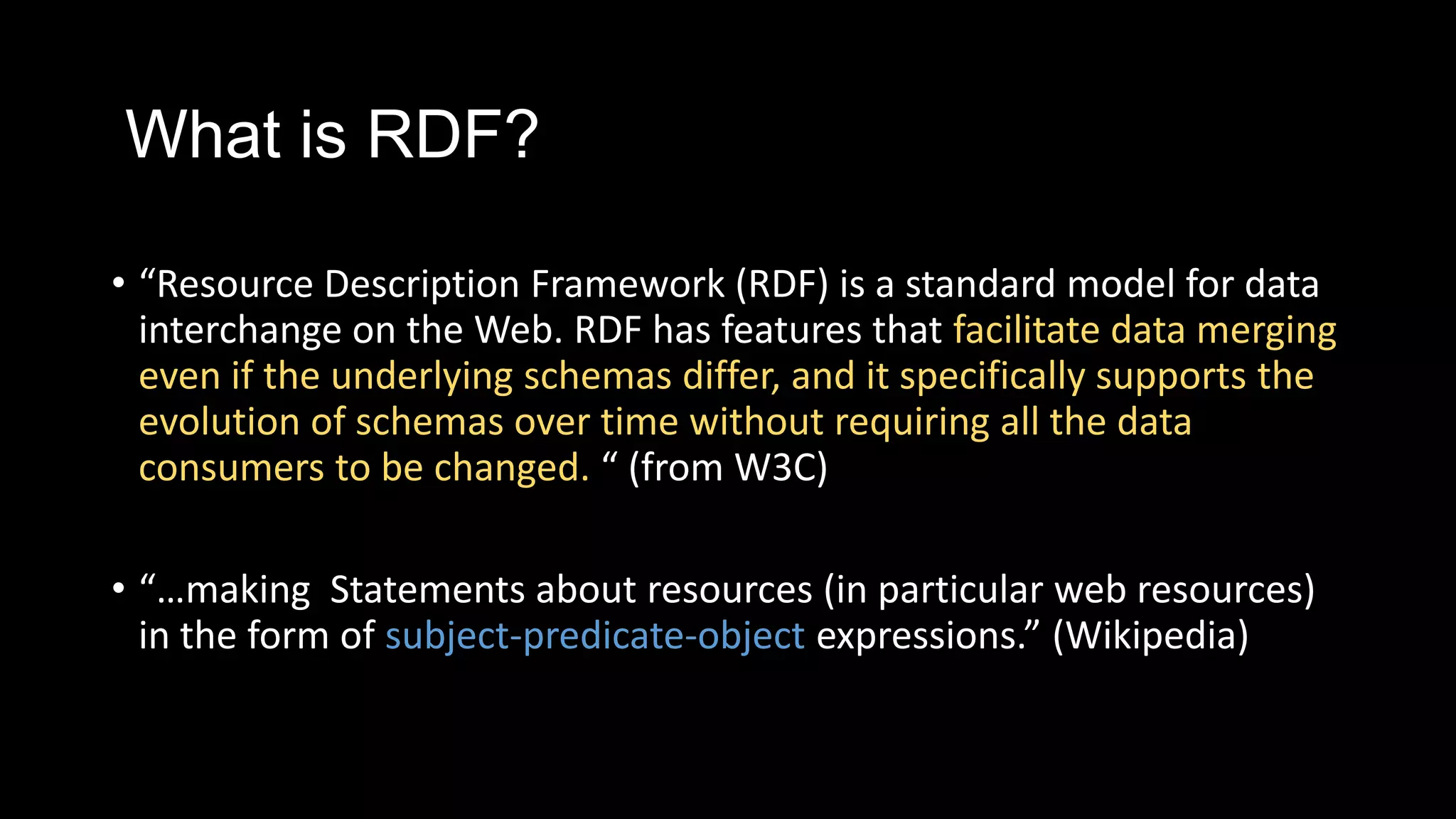 What is RDF?

• “Resource Description Framework (RDF) is a standard model for data interchange on the Web. RDF has features that facilitate data merging even if the underlying schemas differ, and it specifically supports the evolution of schemas over time without requiring all the data consumers to be changed. “ (from W3C)

• “…making  Statements about resources (in particular web resources) in the form of subject-predicate-object expressions.” (Wikipedia)